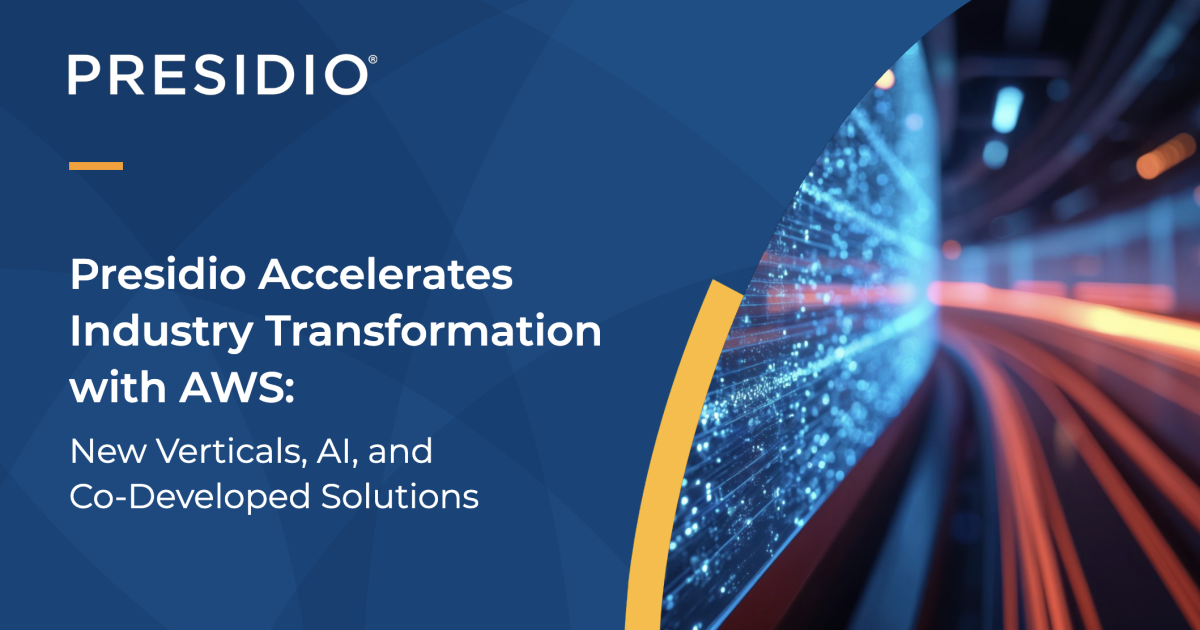 PRESIDIO®

Presidio Accelerates Industry Transformation with AWS:

New Verticals, AI, and Co-Developed Solutions